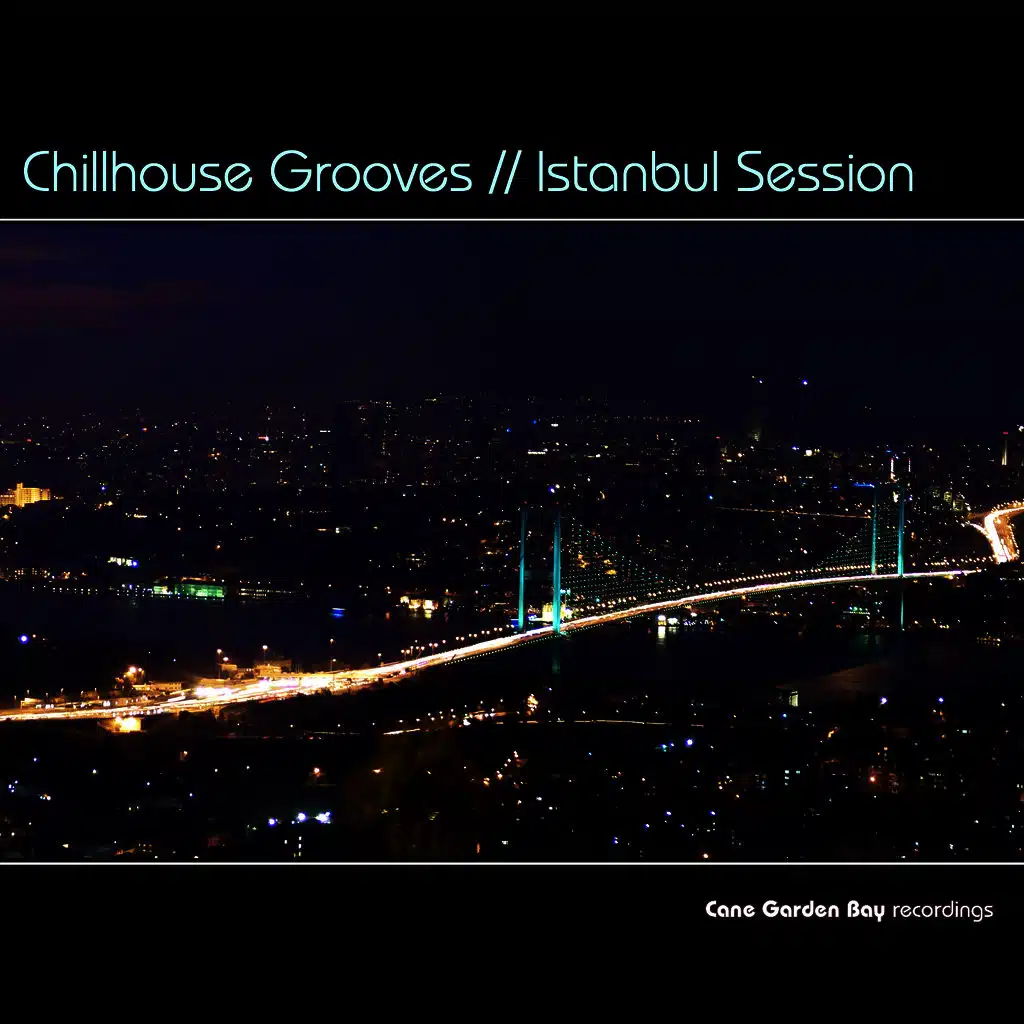 Chillhouse Grooves // Istanbul Session

Cane Garden Bay recordings